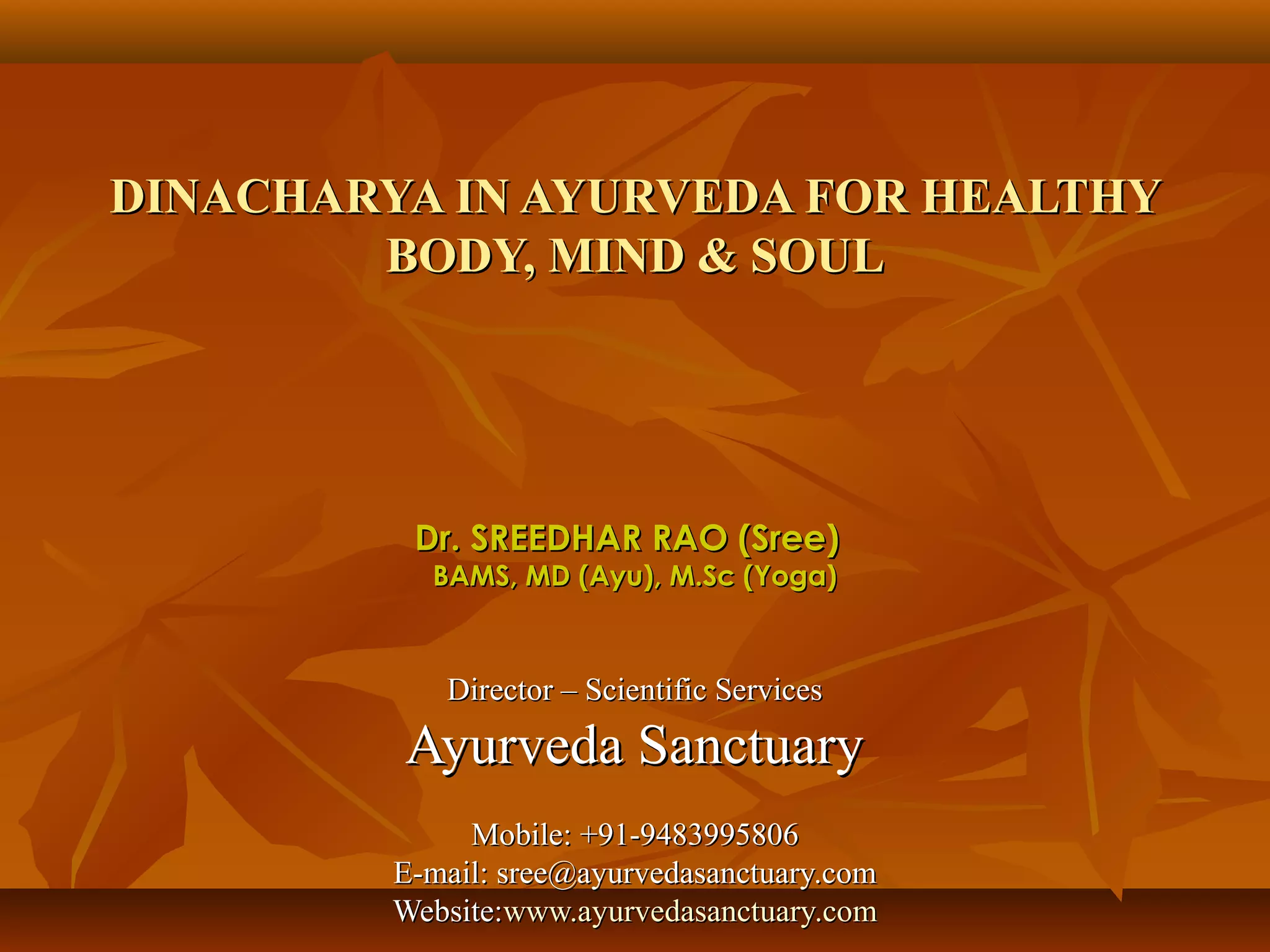 DINACHARYA IN AYURVEDA FOR HEALTHY BODY, MIND & SOUL

Dr. SREEDHAR RAO (Sree)
BAMS, MD (Ayu), M.Sc (Yoga)

Director – Scientific Services
Ayurveda Sanctuary

Mobile: +91-9483995806
E-mail: sree@ayurvedasanctuary.com
Website:www.ayurvedasanctuary.com